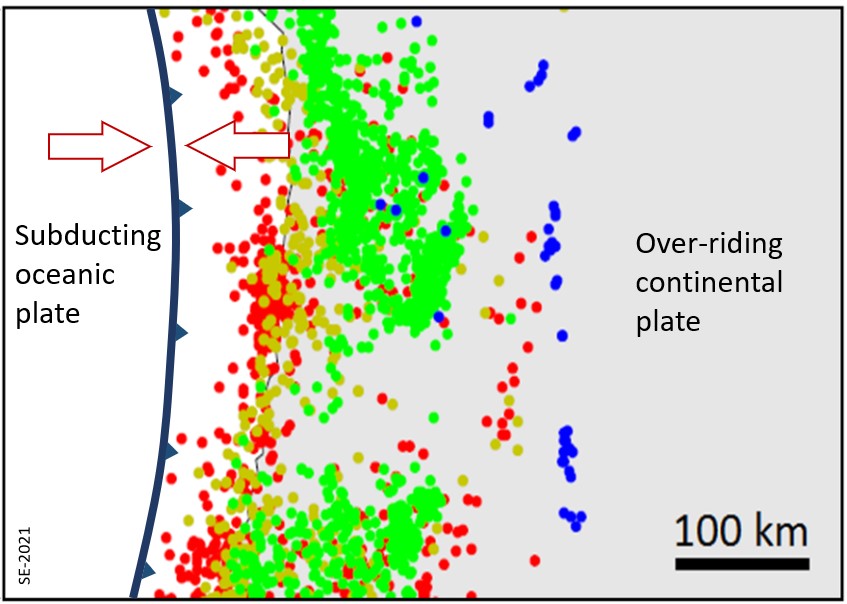 Subducting oceanic plate

Over-riding continental plate

100 km

SE-2021